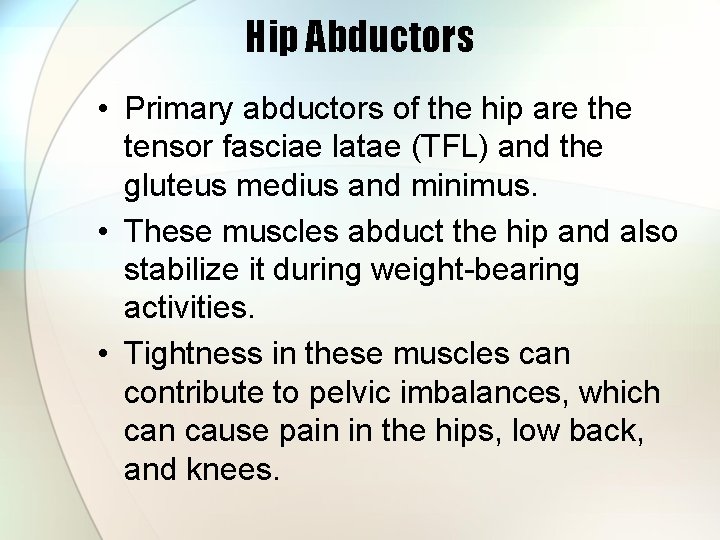 Hip Abductors

• Primary abductors of the hip are the tensor fasciae latae (TFL) and the gluteus medius and minimus.

• These muscles abduct the hip and also stabilize it during weight-bearing activities.

• Tightness in these muscles can contribute to pelvic imbalances, which can cause pain in the hips, low back, and knees.